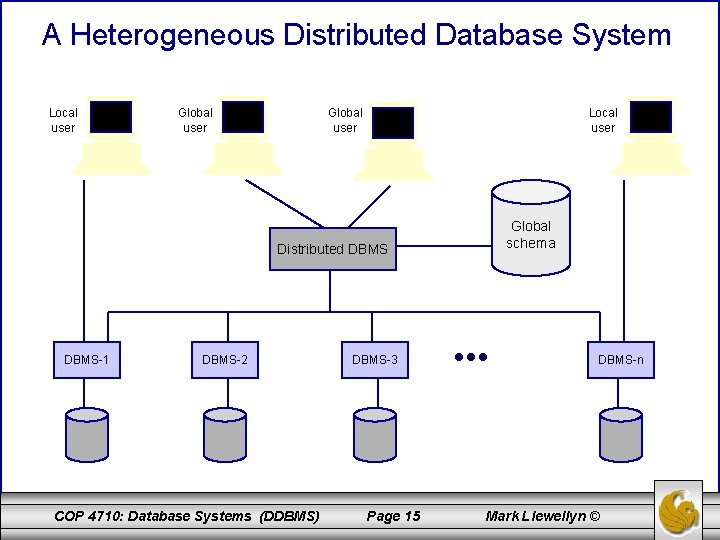 A Heterogeneous Distributed Database System

Local user

Global user

Global user

Local user

Distributed DBMS

Global schema

DBMS-1

DBMS-2

DBMS-3

•••

DBMS-n

COP 4710: Database Systems (DDBMS)

Page 15

Mark Llewellyn ©